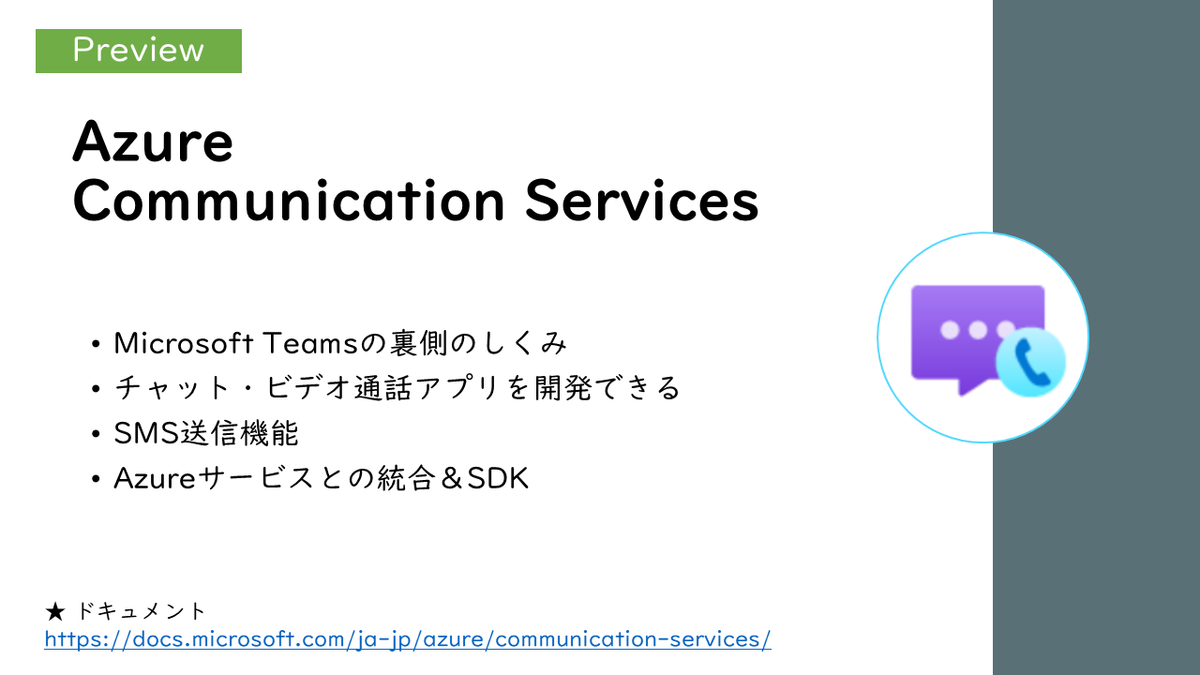 Preview

Azure
Communication Services

• Microsoft Teamsの裏側のしくみ
• チャット・ビデオ通話アプリを開発できる
• SMS送信機能
• Azureサービスとの統合＆SDK

★ ドキュメント
https://docs.microsoft.com/ja-jp/azure/communication-services/